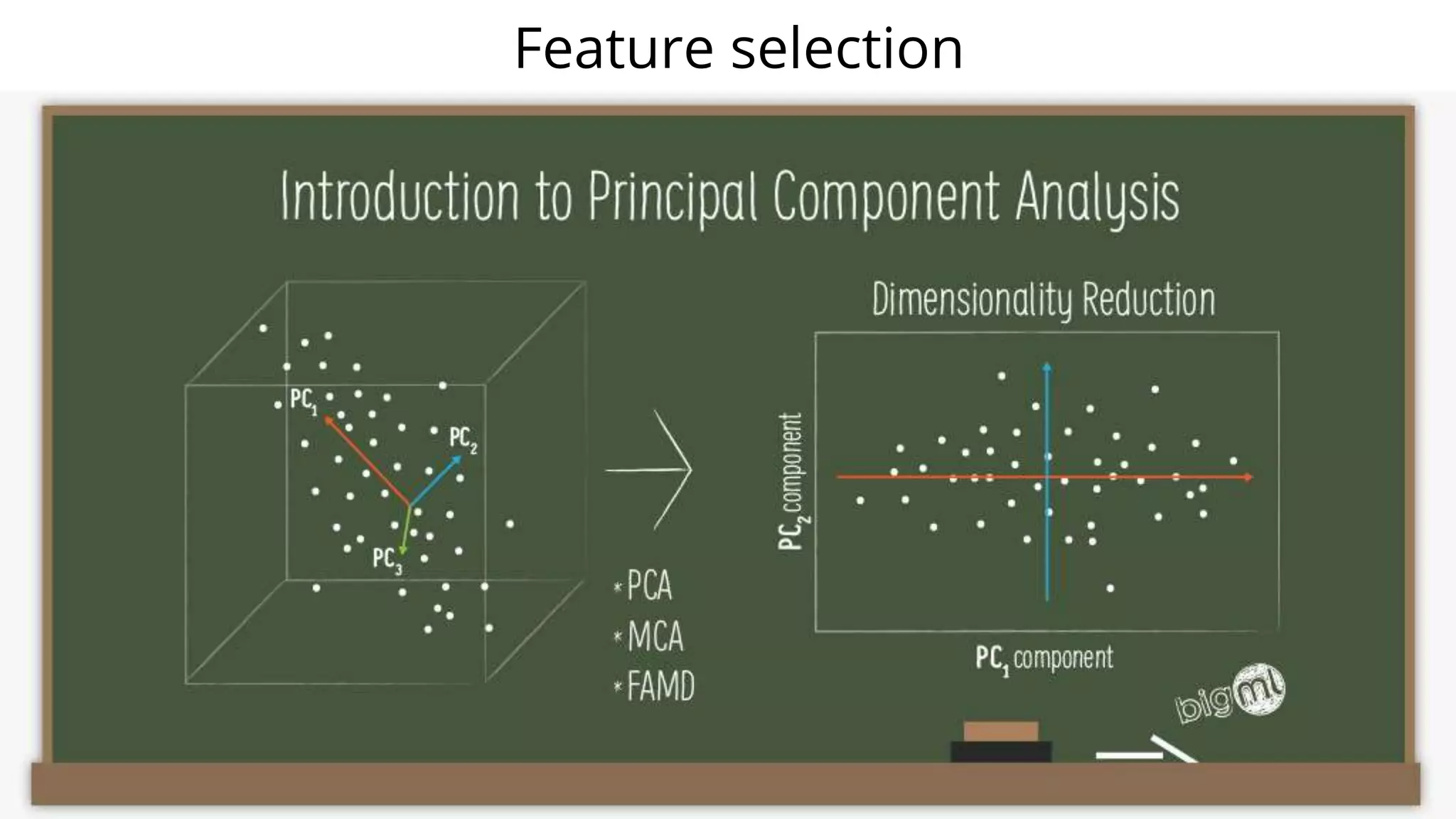 Feature selection

Introduction to Principal Component Analysis

$PC_1$

$PC_2$

$PC_3$

* PCA
* MCA
* FAMD

Dimensionality Reduction

$PC_2$ component

$PC_1$ component

bigml